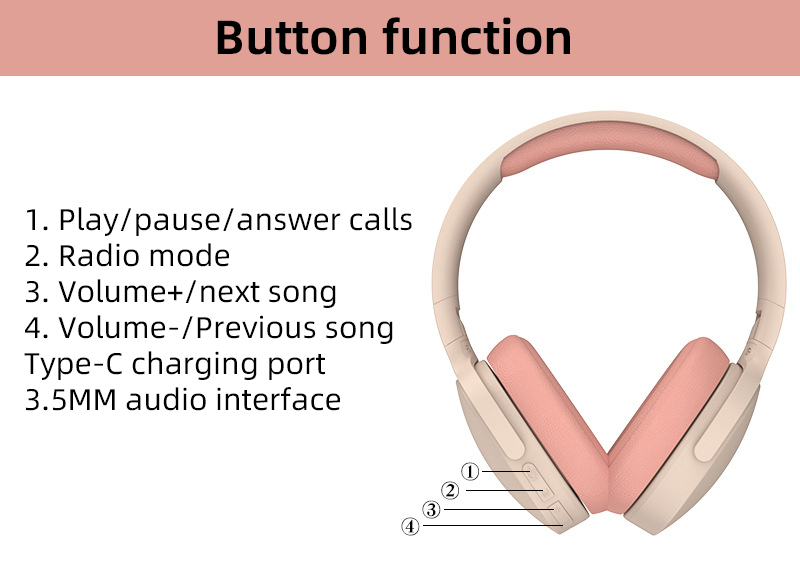 Button function

1. Play/pause/answer calls
2. Radio mode
3. Volume+/next song
4. Volume-/Previous song
Type-C charging port
3.5MM audio interface

①
②
③
④